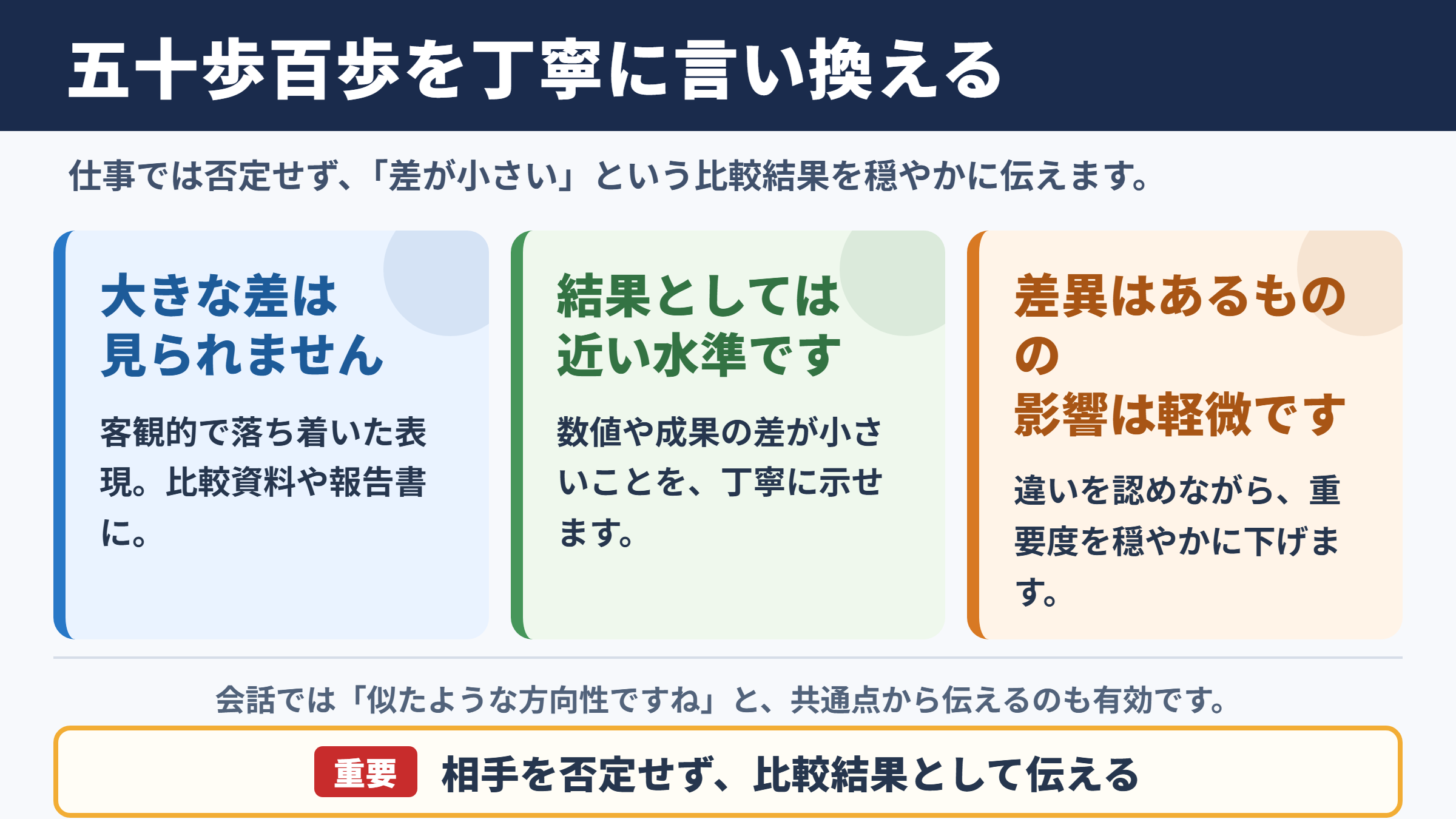 五十歩百歩を丁寧に言い換える

仕事では否定せず、「差が小さい」という比較結果を穏やかに伝えます。

大きな差は見られません

客観的で落ち着いた表現。比較資料や報告書に。

結果としては近い水準です

数値や成果の差が小さいことを、丁寧に示せます。

差異はあるものの影響は軽微です

違いを認めながら、重要度を穏やかに下げます。

会話では「似たような方向性ですね」と、共通点から伝えるのも有効です。

重要 相手を否定せず、比較結果として伝える